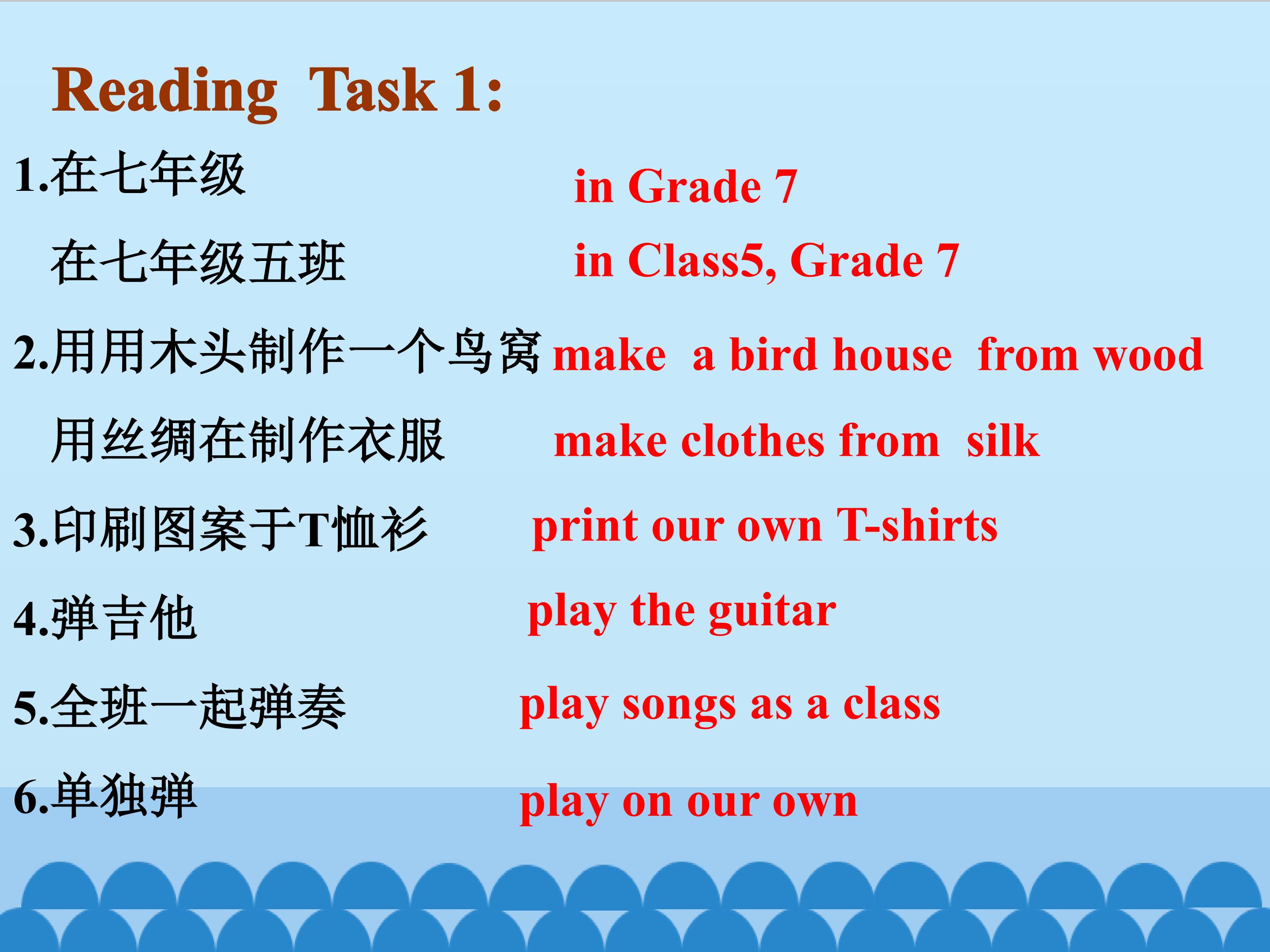 Reading Task 1:

1.在七年级 in Grade 7

在七年级五班 in Class5, Grade 7

2.用用木头制作一个鸟窝 make a bird house from wood

用丝绸在制作衣服 make clothes from silk

3.印刷图案于T恤衫 print our own T-shirts

4.弹吉他 play the guitar

5.全班一起弹奏 play songs as a class

6.单独弹 play on our own